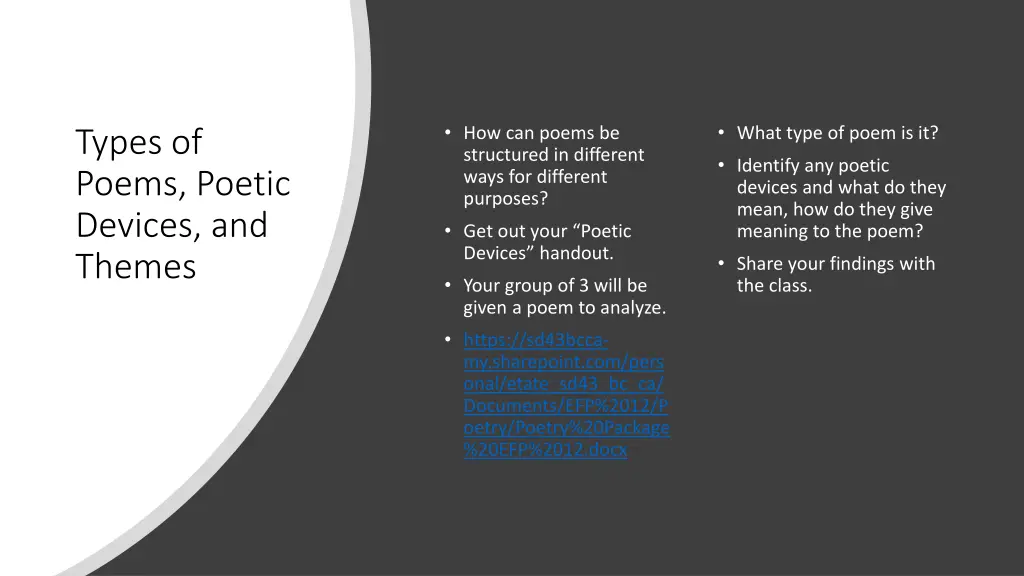 Types of Poems, Poetic Devices, and Themes

• How can poems be structured in different ways for different purposes?
• Get out your “Poetic Devices” handout.
• Your group of 3 will be given a poem to analyze.
• https://sd43bcca-my.sharepoint.com/personal/etate_sd43_bc_ca/Documents/EFP%2012/Poetry/Poetry%20Package%20EFP%2012.docx

• What type of poem is it?
• Identify any poetic devices and what do they mean, how do they give meaning to the poem?
• Share your findings with the class.